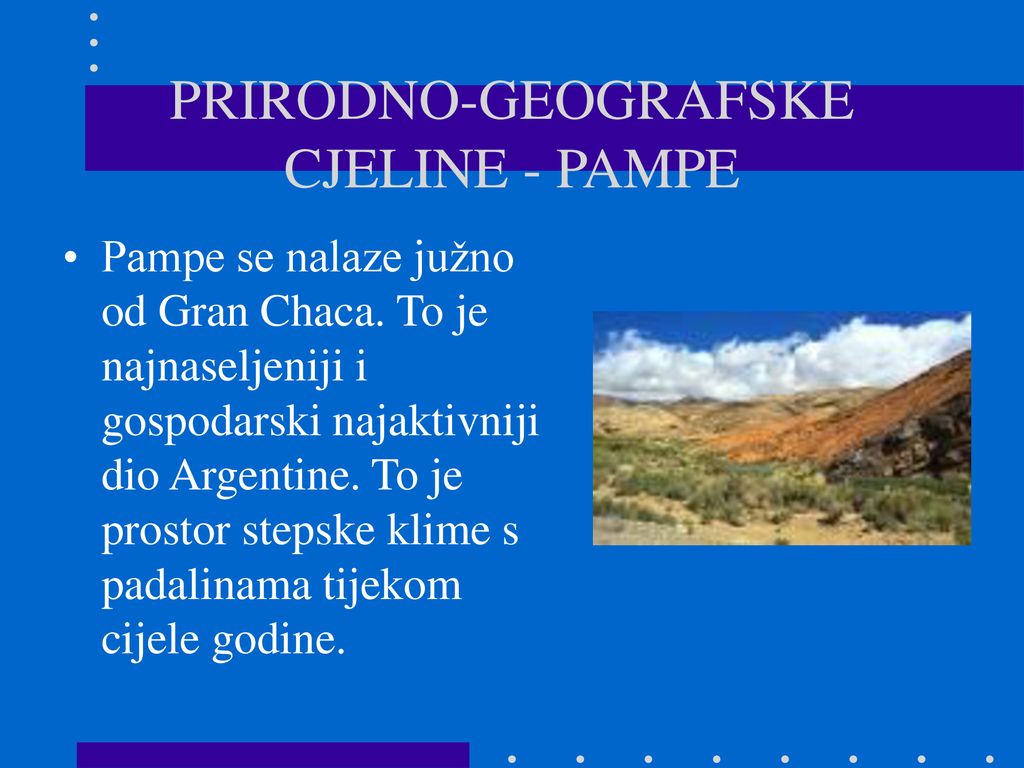 PRIRODNO-GEOGRAFSKE CJELINE - PAMPE

• Pampe se nalaze južno od Gran Chaca. To je najnaseljeniji i gospodarski najaktivniji dio Argentine. To je prostor stepske klime s padalinama tijekom cijele godine.